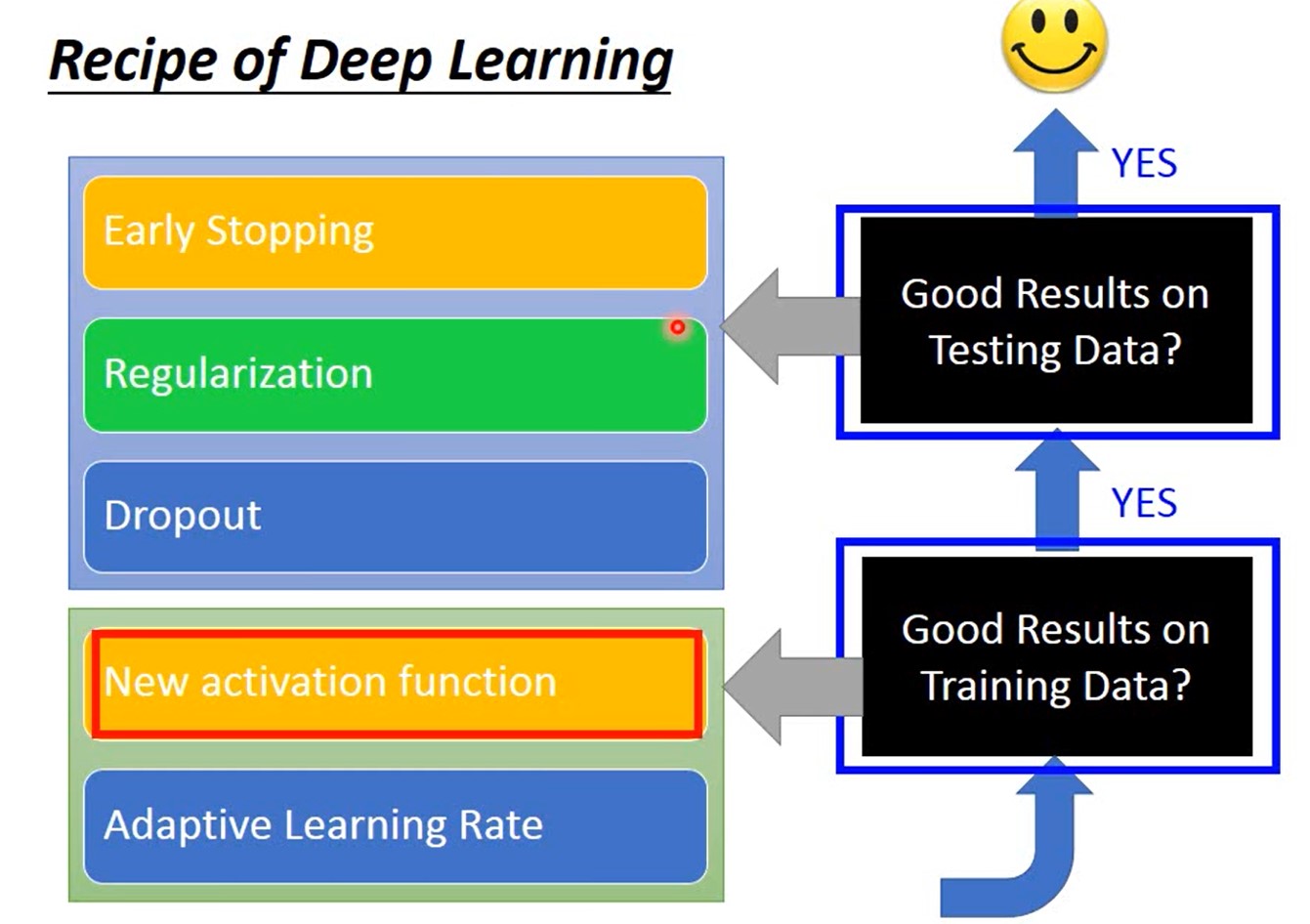 Recipe of Deep Learning

Early Stopping

Regularization

Dropout

New activation function

Adaptive Learning Rate

YES

Good Results on Testing Data?

YES

Good Results on Training Data?